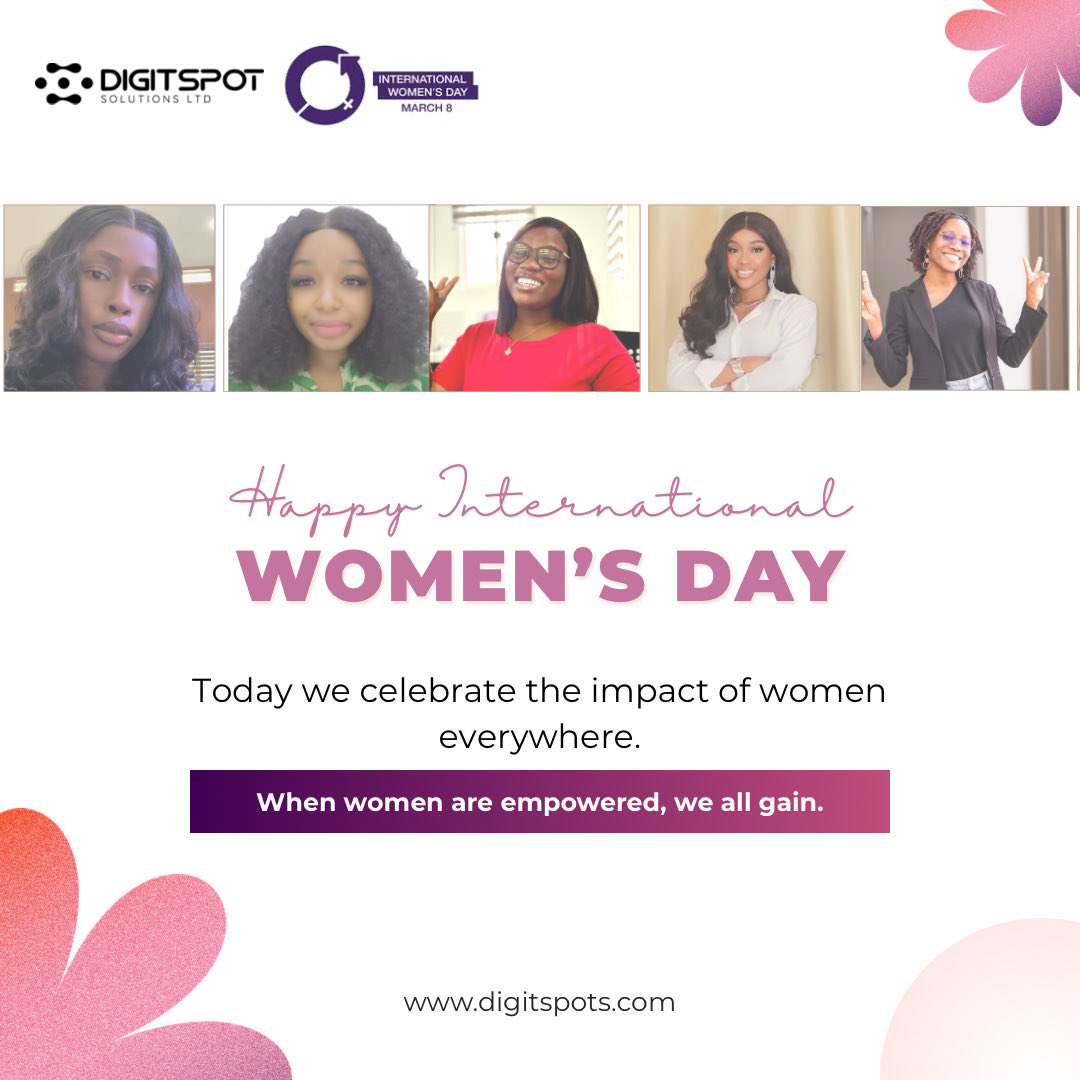 DIGITSPOT SOLUTIONS LTD

INTERNATIONAL WOMEN'S DAY MARCH 8

Happy International
WOMEN'S DAY

Today we celebrate the impact of women everywhere.

When women are empowered, we all gain.

www.digitspots.com